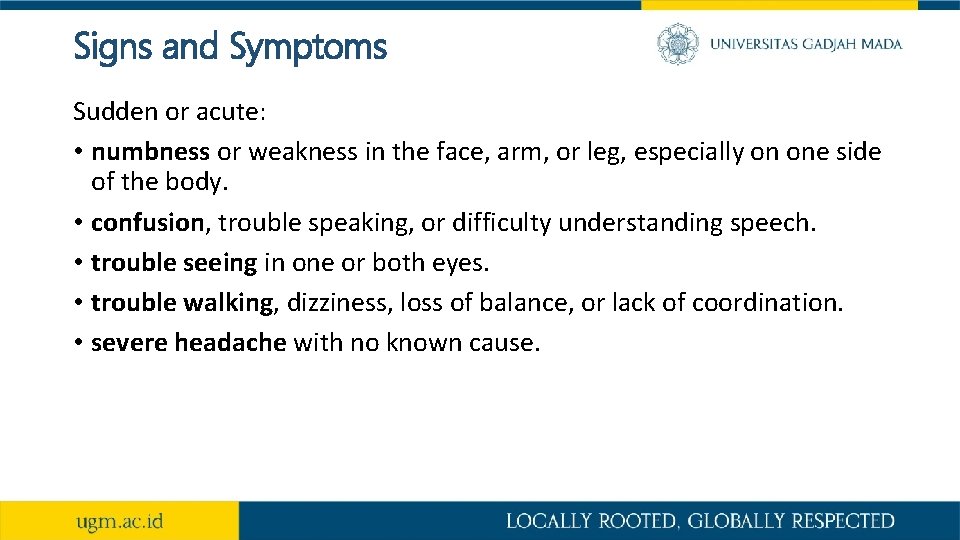 Signs and Symptoms

UNIVERSITAS GADJAH MADA

Sudden or acute:

• numbness or weakness in the face, arm, or leg, especially on one side of the body.
• confusion, trouble speaking, or difficulty understanding speech.
• trouble seeing in one or both eyes.
• trouble walking, dizziness, loss of balance, or lack of coordination.
• severe headache with no known cause.

ugm.ac.id

LOCALLY ROOTED, GLOBALLY RESPECTED